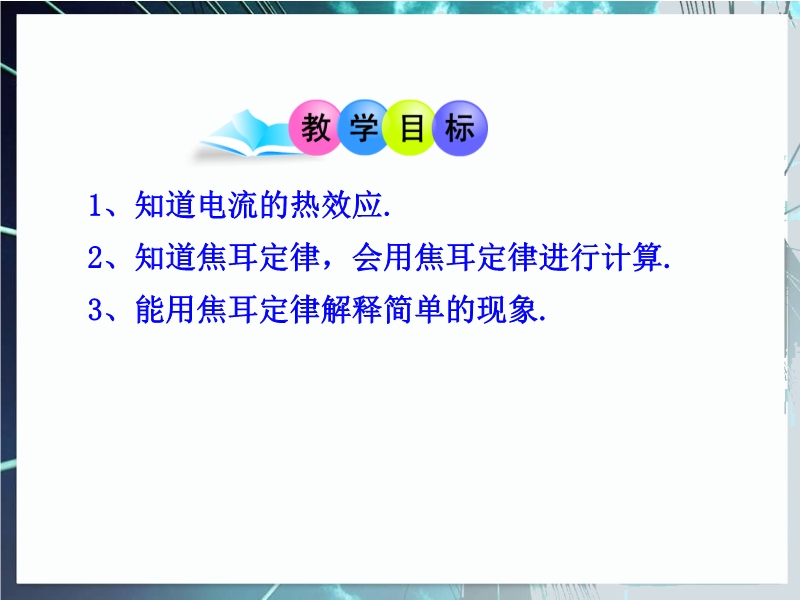 教学目标

1、知道电流的热效应.

2、知道焦耳定律，会用焦耳定律进行计算.

3、能用焦耳定律解释简单的现象.